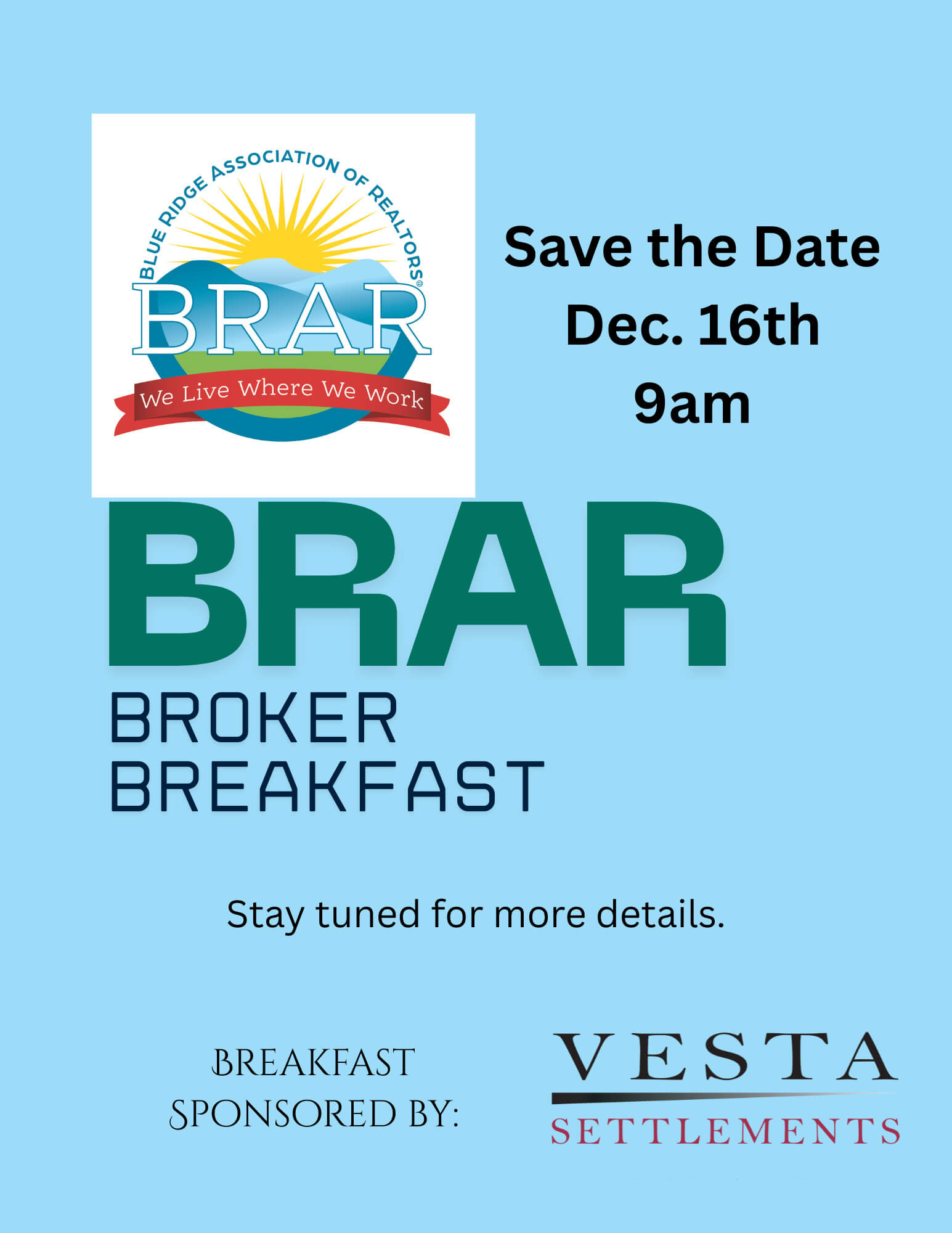 BLUE RIDGE ASSOCIATION OF REALTORS®
BRAR
We Live Where We Work

Save the Date
Dec. 16th
9am

BRAR
BROKER
BREAKFAST

Stay tuned for more details.

BREAKFAST
SPONSORED BY:

VESTA
SETTLEMENTS